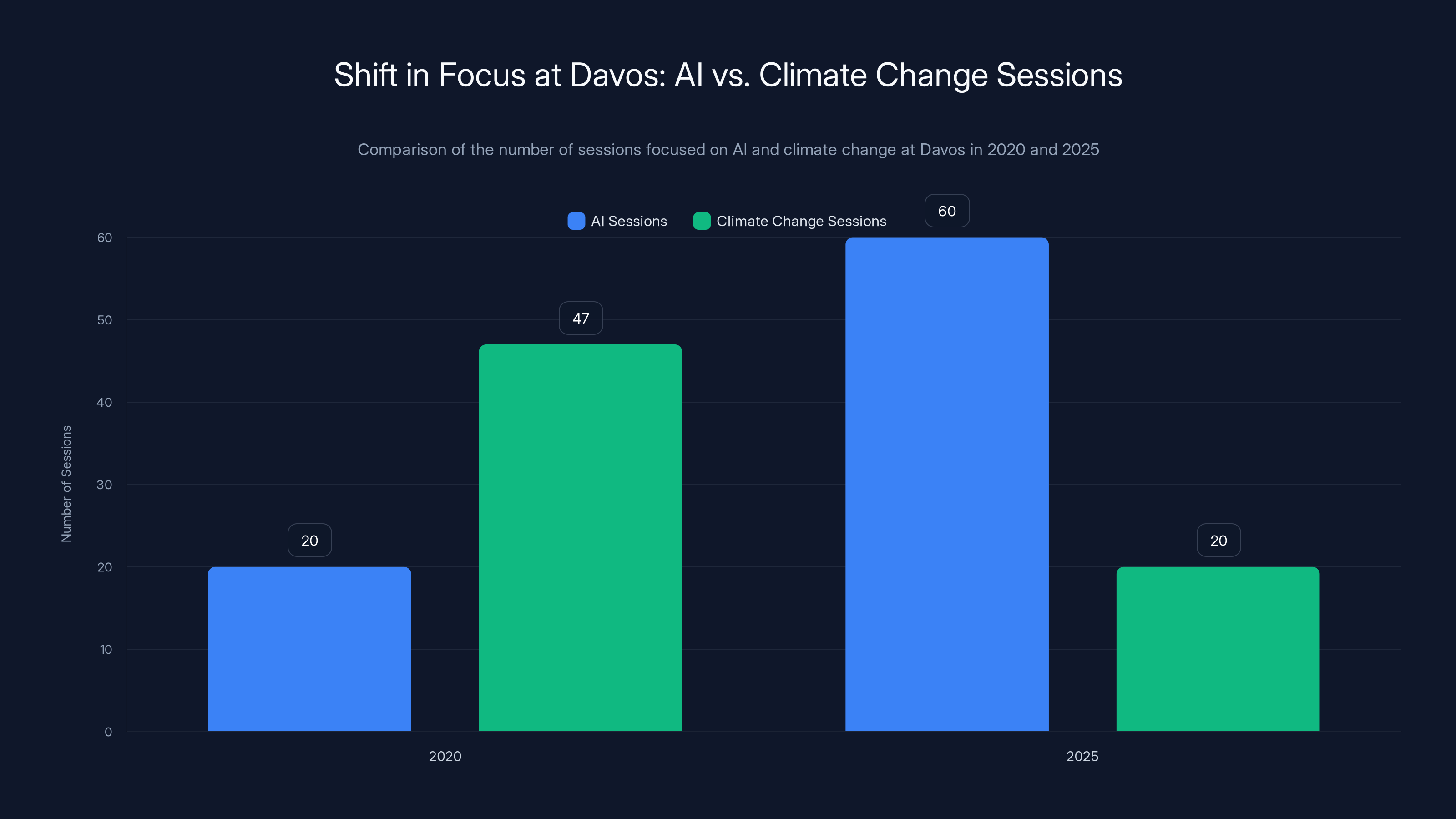 Shift in Focus at Davos: AI vs. Climate Change Sessions

Comparison of the number of sessions focused on AI and climate change at Davos in 2020 and 2025

AI Sessions
Climate Change Sessions

Number of Sessions

60
50
40
30
20
10
0

20
47
60
20

2020
2025